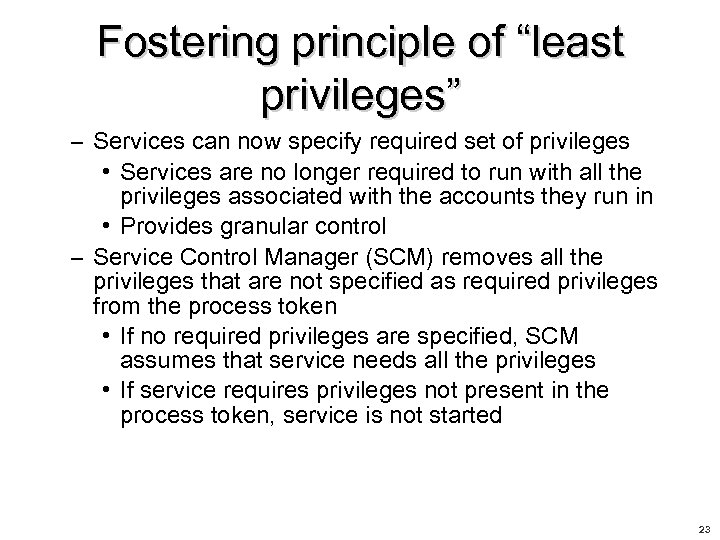 Fostering principle of “least privileges”

– Services can now specify required set of privileges

• Services are no longer required to run with all the privileges associated with the accounts they run in

• Provides granular control

– Service Control Manager (SCM) removes all the privileges that are not specified as required privileges from the process token

• If no required privileges are specified, SCM assumes that service needs all the privileges

• If service requires privileges not present in the process token, service is not started

23